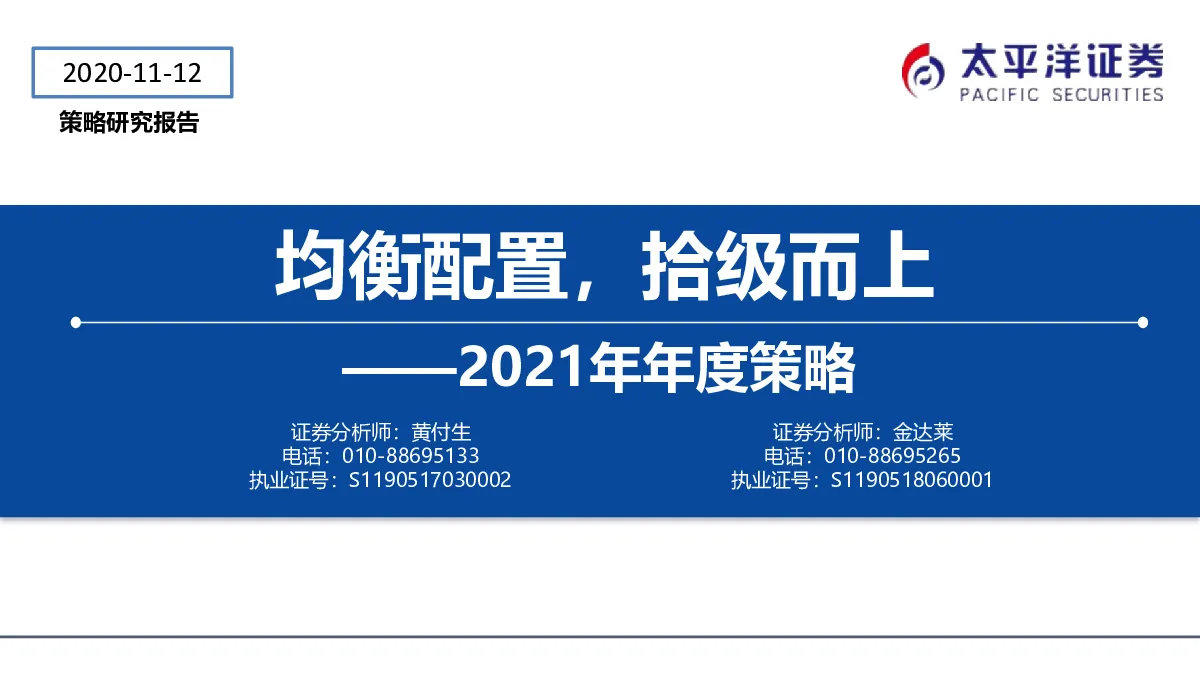 2020-11-12

策略研究报告

太平洋证券
PACIFIC SECURITIES

均衡配置，拾级而上

——2021年年度策略

证券分析师：黄付生
电话：010-88695133
执业证号：S1190517030002

证券分析师：金达莱
电话：010-88695265
执业证号：S1190518060001